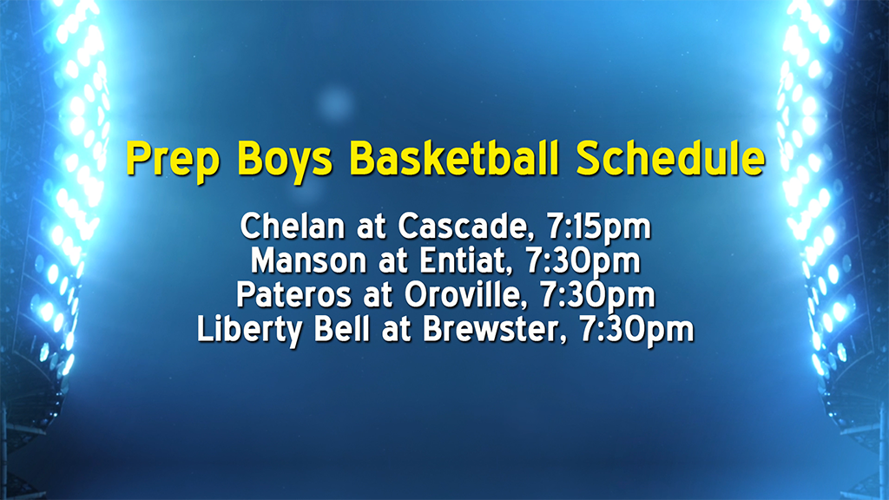 Prep Boys Basketball Schedule

Chelan at Cascade, 7:15pm
Manson at Entiat, 7:30pm
Pateros at Oroville, 7:30pm
Liberty Bell at Brewster, 7:30pm